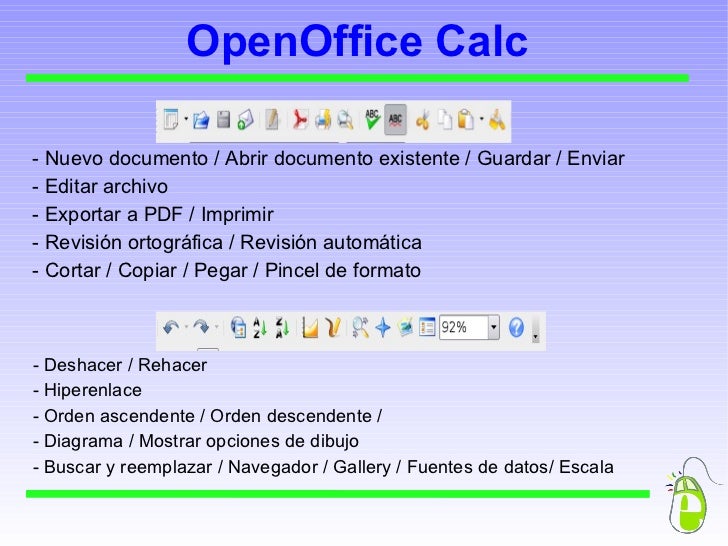 OpenOffice Calc

ABC ABC

- Nuevo documento / Abrir documento existente / Guardar / Enviar
- Editar archivo
- Exportar a PDF / Imprimir
- Revisión ortográfica / Revisión automática
- Cortar / Copiar / Pegar / Pincel de formato

92%

- Deshacer / Rehacer
- Hiperenlace
- Orden ascendente / Orden descendente /
- Diagrama / Mostrar opciones de dibujo
- Buscar y reemplazar / Navegador / Gallery / Fuentes de datos/ Escala